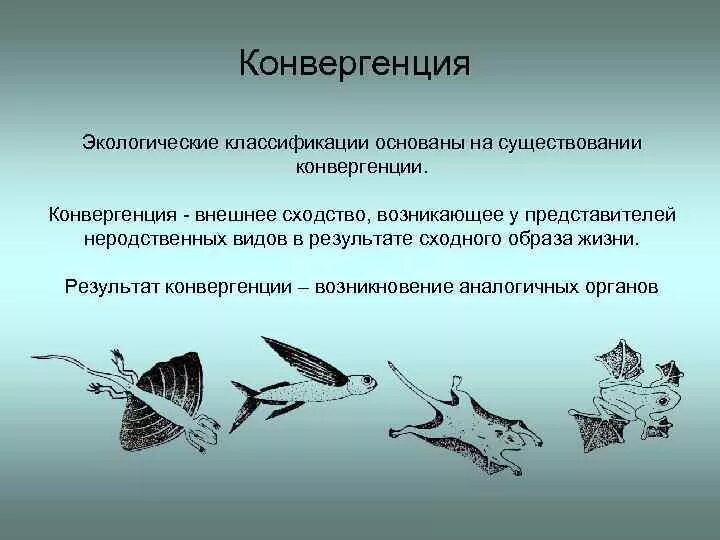 Конвергенция

Экологические классификации основаны на существовании конвергенции.

Конвергенция - внешнее сходство, возникающее у представителей неродственных видов в результате сходного образа жизни.

Результат конвергенции – возникновение аналогичных органов